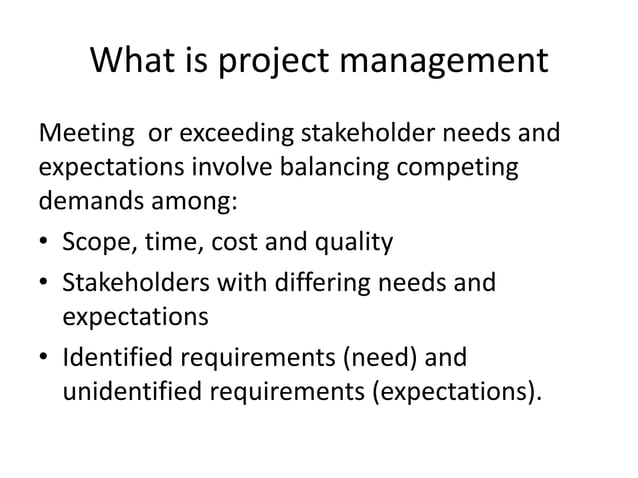 What is project management

Meeting  or exceeding stakeholder needs and expectations involve balancing competing demands among:

• Scope, time, cost and quality
• Stakeholders with differing needs and expectations
• Identified requirements (need) and unidentified requirements (expectations).